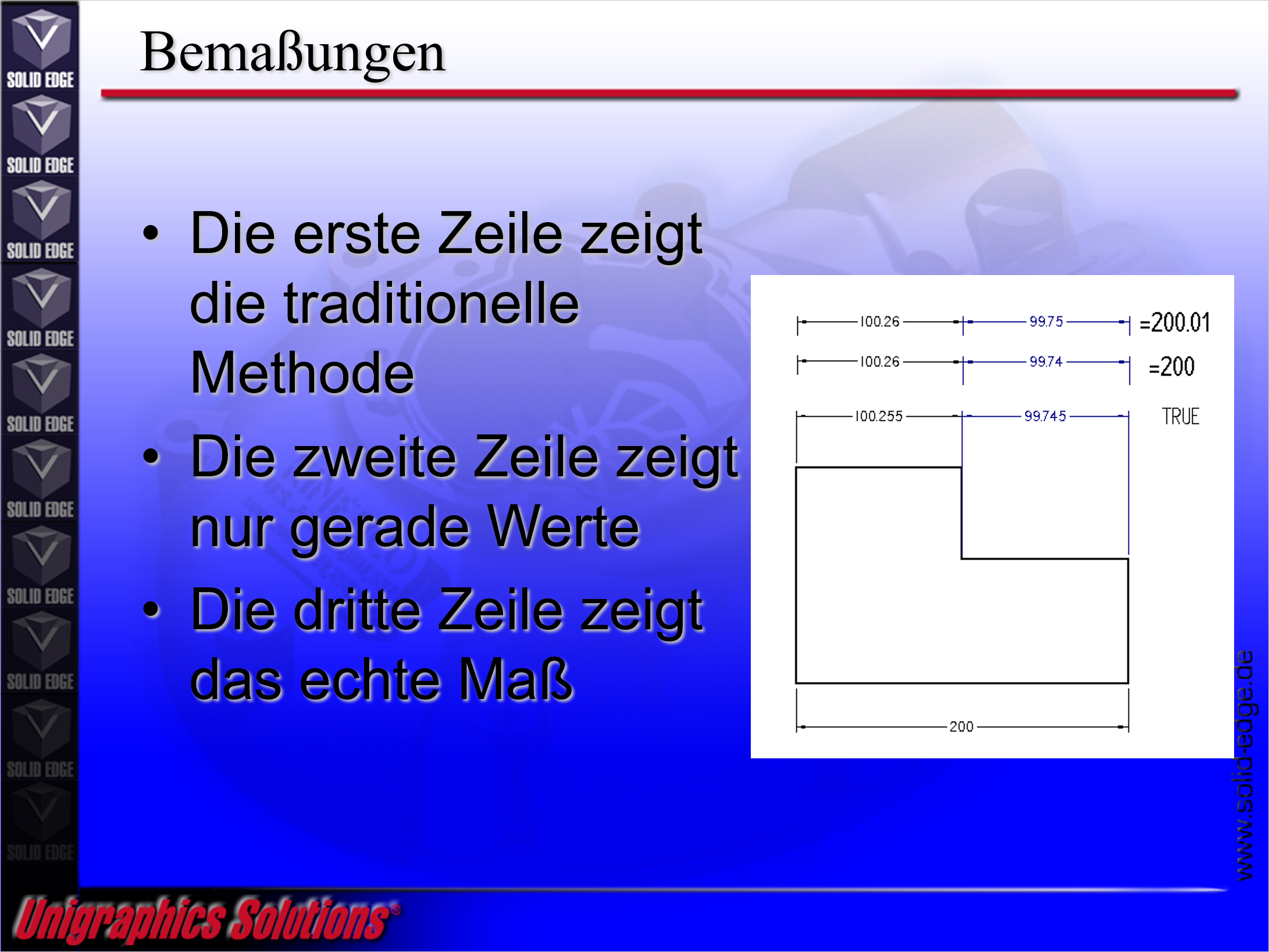 SOLID EDGE
SOLID EDGE
SOLID EDGE
SOLID EDGE
SOLID EDGE
SOLID EDGE
SOLID EDGE
SOLID EDGE
SOLID EDGE
SOLID EDGE

Bemaßungen

• Die erste Zeile zeigt die traditionelle Methode

• Die zweite Zeile zeigt nur gerade Werte

• Die dritte Zeile zeigt das echte Maß

100.26 99.75 =200.01

100.26 99.74 =200

100.255 99.745 TRUE

200

www.solid-edge.de

Unigraphics Solutions®